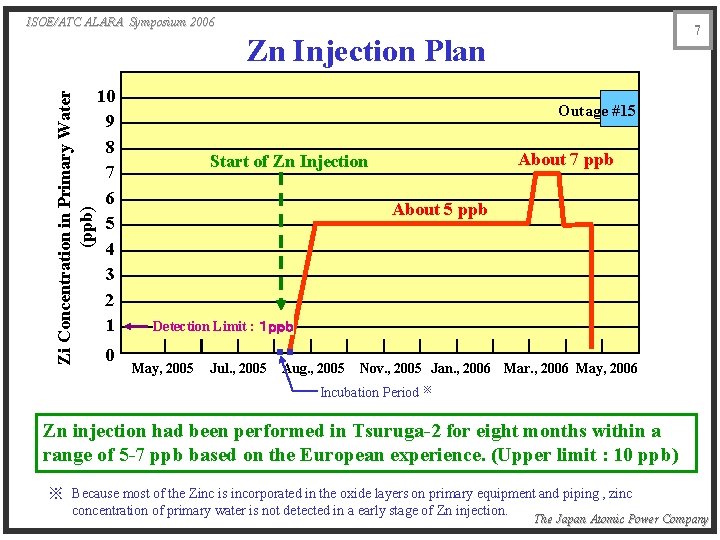 ISOE/ATC ALARA Symposium 2006

7

Zn Injection Plan

Zi Concentration in Primary Water (ppb)

10
9
8
7
6
5
4
3
2
1
0

Outage #15

Start of Zn Injection

About 7 ppb

About 5 ppb

Detection Limit : 1ppb

May, 2005 Jul., 2005 Aug., 2005 Nov., 2005 Jan., 2006 Mar., 2006 May, 2006

Incubation Period ※

Zn injection had been performed in Tsuruga-2 for eight months within a range of 5-7 ppb based on the European experience. (Upper limit : 10 ppb)

※ Because most of the Zinc is incorporated in the oxide layers on primary equipment and piping , zinc concentration of primary water is not detected in a early stage of Zn injection.

The Japan Atomic Power Company